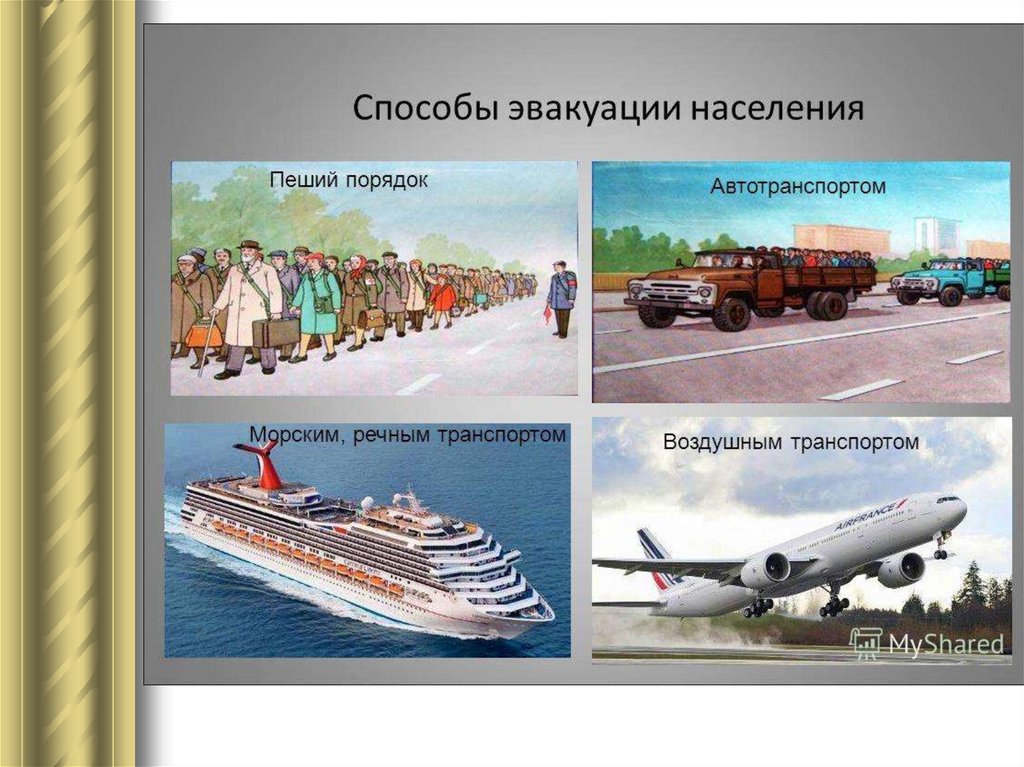 Способы эвакуации населения

Пеший порядок

Автотранспортом

Морским, речным транспортом

Воздушным транспортом

AIRFRANCE

MyShared